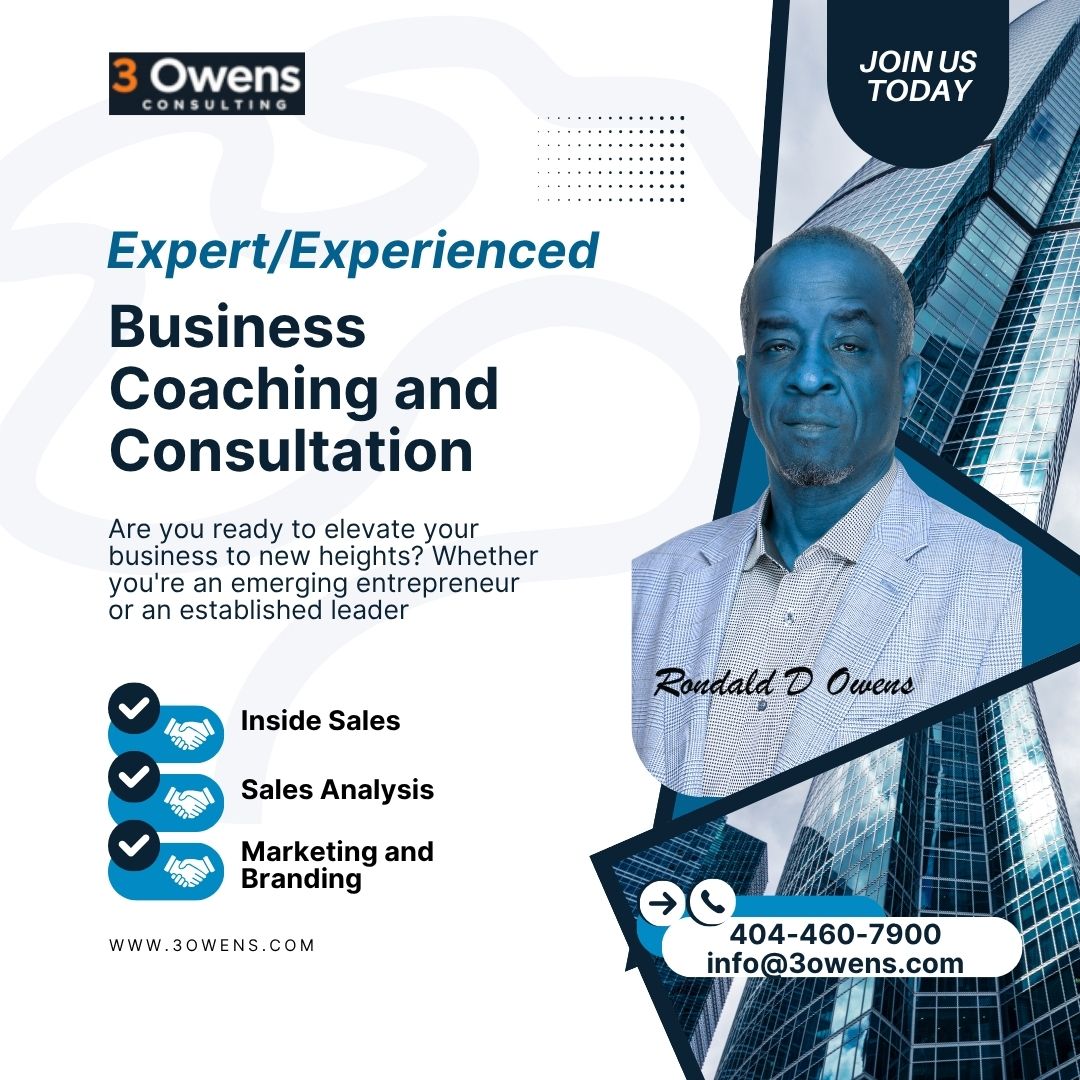 3 Owens
CONSULTING

JOIN US TODAY

Expert/Experienced

Business Coaching and Consultation

Are you ready to elevate your business to new heights? Whether you're an emerging entrepreneur or an established leader

Rondald D Owens

Inside Sales

Sales Analysis

Marketing and Branding

WWW.3OWENS.COM

404-460-7900
info@3owens.com